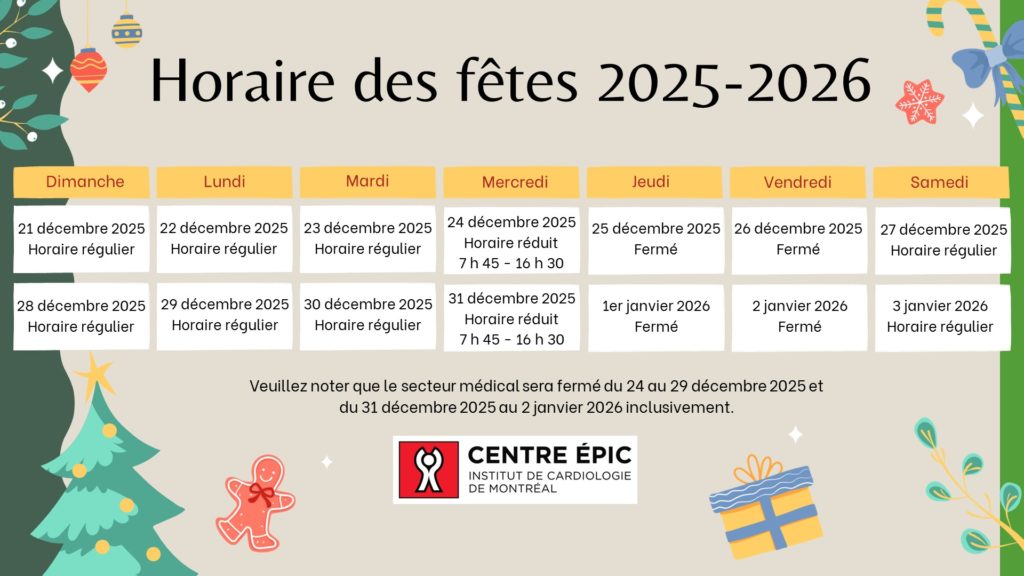 Horaire des fêtes 2025-2026

| Dimanche | Lundi | Mardi | Mercredi | Jeudi | Vendredi | Samedi |
|---|---|---|---|---|---|---|
| 21 décembre 2025 Horaire régulier | 22 décembre 2025 Horaire régulier | 23 décembre 2025 Horaire régulier | 24 décembre 2025 Horaire réduit 7 h 45 - 16 h 30 | 25 décembre 2025 Fermé | 26 décembre 2025 Fermé | 27 décembre 2025 Horaire régulier |
| 28 décembre 2025 Horaire régulier | 29 décembre 2025 Horaire régulier | 30 décembre 2025 Horaire régulier | 31 décembre 2025 Horaire réduit 7 h 45 - 16 h 30 | 1er janvier 2026 Fermé | 2 janvier 2026 Fermé | 3 janvier 2026 Horaire régulier |

Veuillez noter que le secteur médical sera fermé du 24 au 29 décembre 2025 et du 31 décembre 2025 au 2 janvier 2026 inclusivement.

CENTRE ÉPIC
INSTITUT DE CARDIOLOGIE DE MONTRÉAL